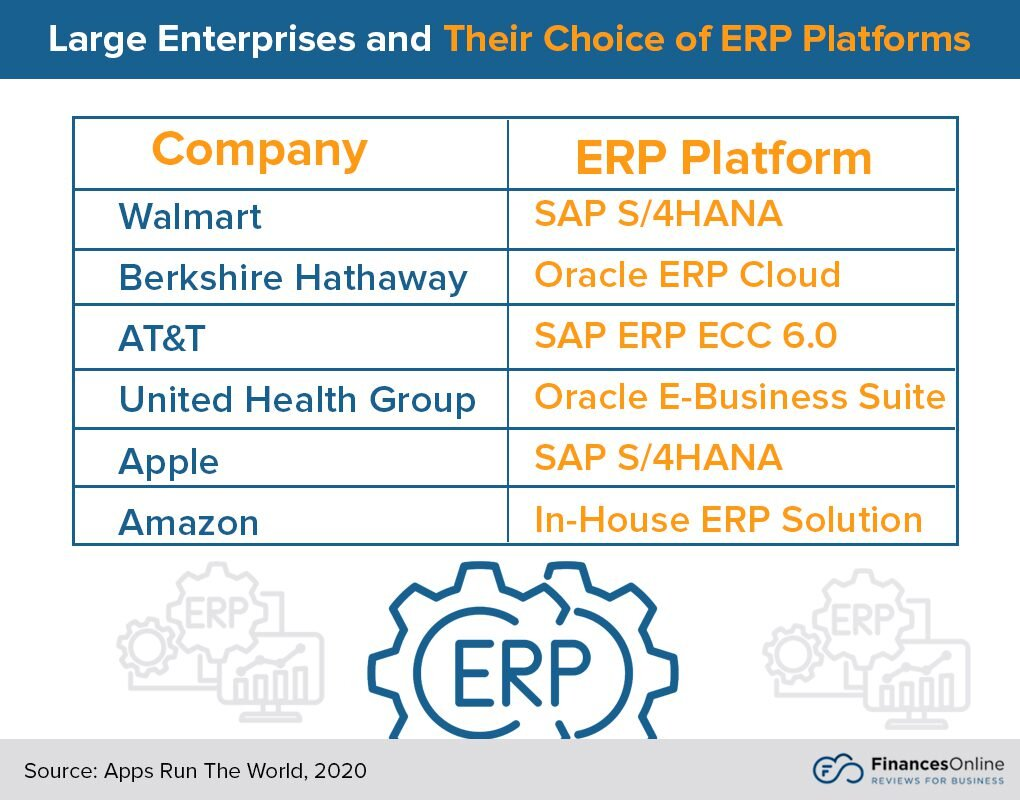 Large Enterprises and Their Choice of ERP Platforms

| Company | ERP Platform |
|---|---|
| Walmart | SAP S/4HANA |
| Berkshire Hathaway | Oracle ERP Cloud |
| AT&T | SAP ERP ECC 6.0 |
| United Health Group | Oracle E-Business Suite |
| Apple | SAP S/4HANA |
| Amazon | In-House ERP Solution |

ERP

ERP

ERP

Source: Apps Run The World, 2020

FinancesOnline
REVIEWS FOR BUSINESS